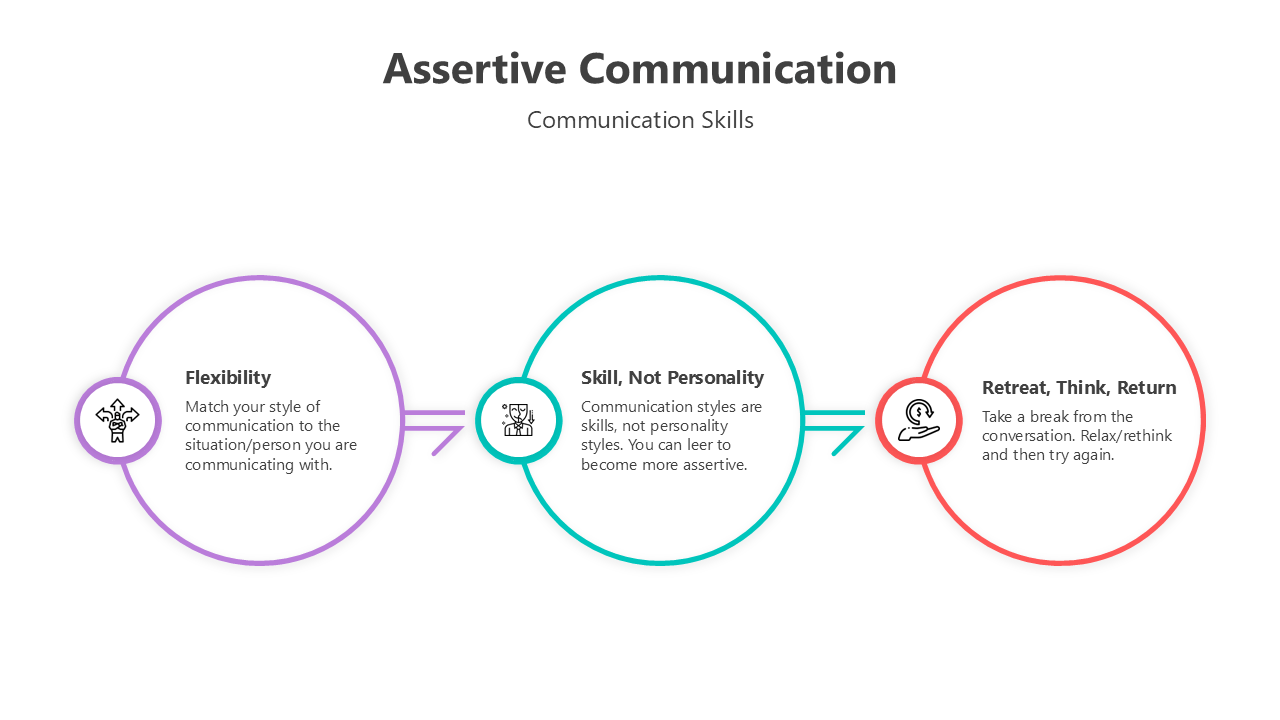 Assertive Communication

Communication Skills

Flexibility

Match your style of communication to the situation/person you are communicating with.

Skill, Not Personality

Communication styles are skills, not personality styles. You can leer to become more assertive.

Retreat, Think, Return

Take a break from the conversation. Relax/rethink and then try again.